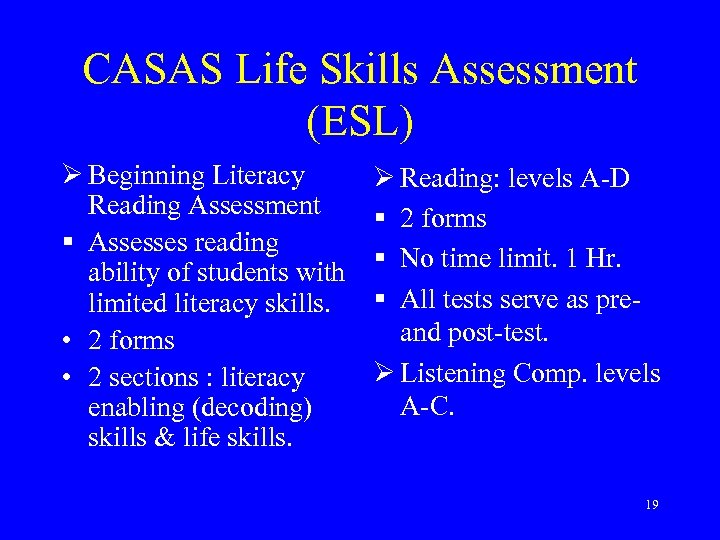 CASAS Life Skills Assessment (ESL)

➢ Beginning Literacy Reading Assessment

▪ Assesses reading ability of students with limited literacy skills.

• 2 forms

• 2 sections : literacy enabling (decoding) skills & life skills.

➢ Reading: levels A-D

▪ 2 forms

▪ No time limit. 1 Hr.

▪ All tests serve as pre- and post-test.

➢ Listening Comp. levels A-C.

19